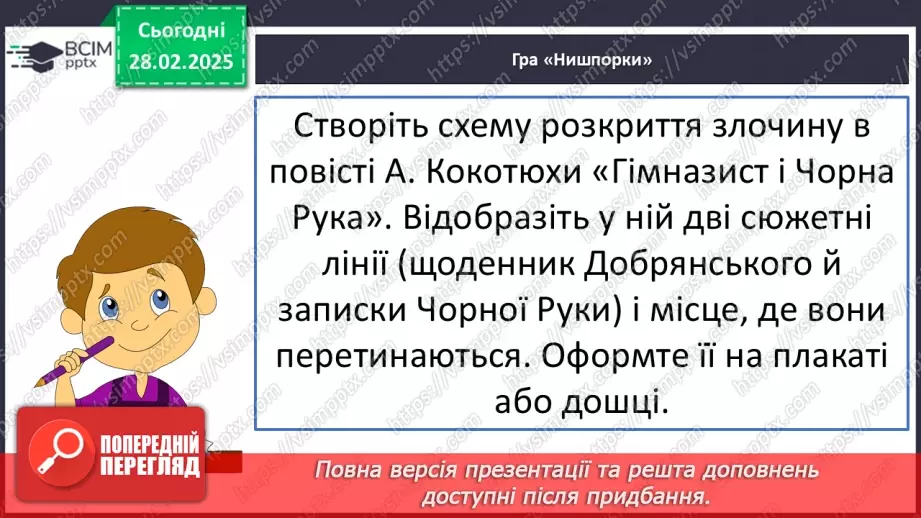 ВСІМ pptx

Сьогодні 28.02.2025

Гра «Нишпорки»

Створіть схему розкриття злочину в повісті А. Кокотюхи «Гімназист і Чорна Рука». Відобразіть у ній дві сюжетні лінії (щоденник Добрянського й записки Чорної Руки) і місце, де вони перетинаються. Оформте її на плакаті або дошці.

ПОПЕРЕДНІЙ ПЕРЕГЛЯД

Повна версія презентації та решта доповнень доступні після придбання.

https://vsimpptx.com